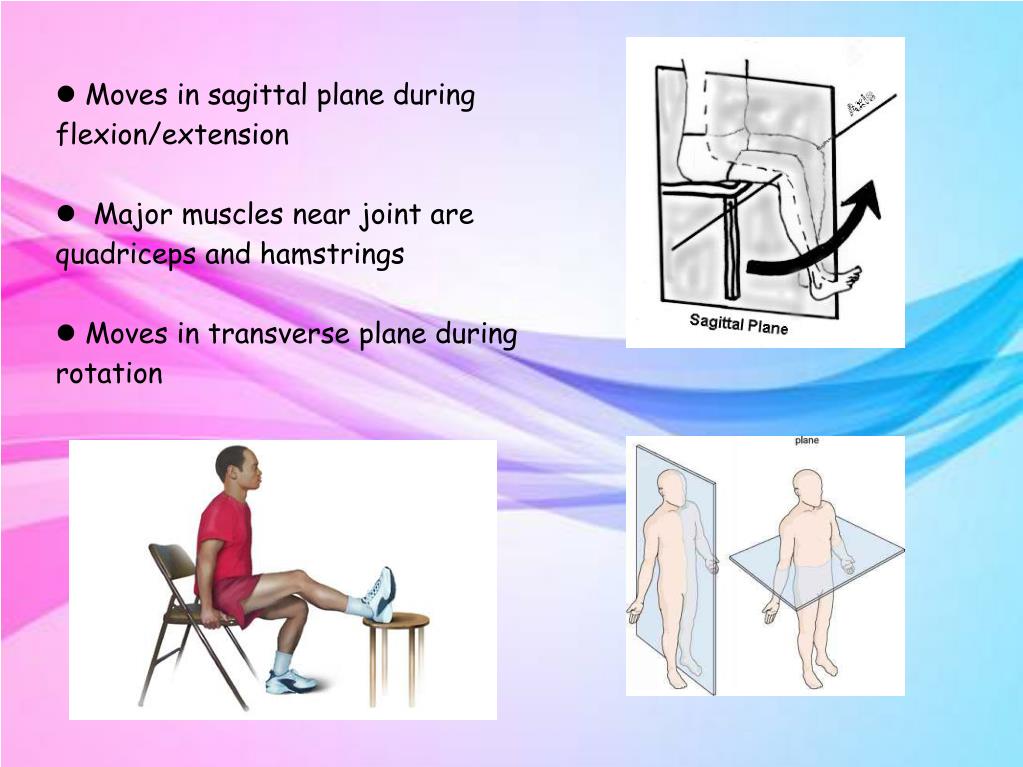 ● Moves in sagittal plane during flexion/extension

● Major muscles near joint are quadriceps and hamstrings

● Moves in transverse plane during rotation

Axis

Sagittal Plane

plane